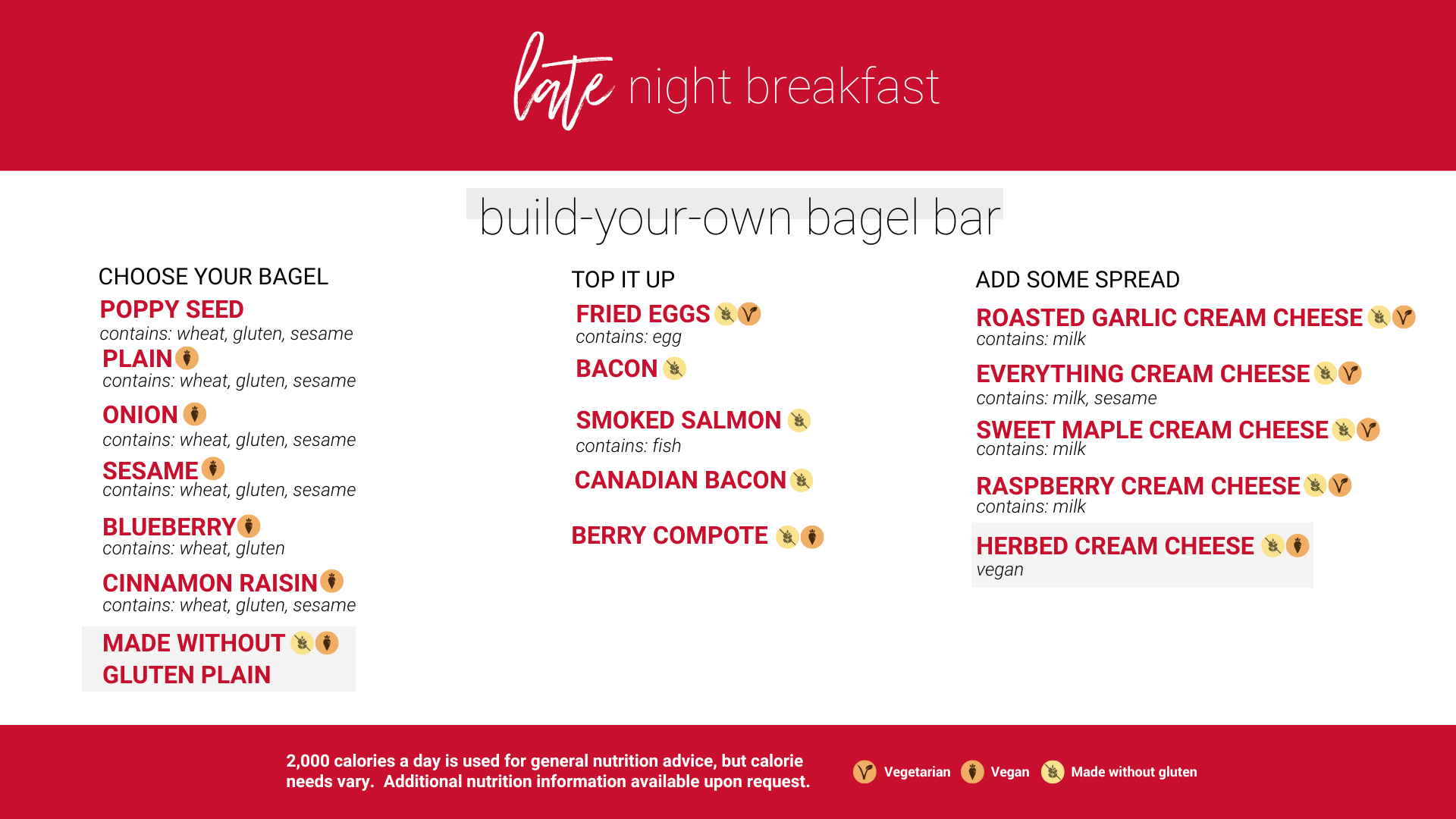 late night breakfast

build-your-own bagel bar

CHOOSE YOUR BAGEL

POPPY SEED
contains: wheat, gluten, sesame

PLAIN
contains: wheat, gluten, sesame

ONION
contains: wheat, gluten, sesame

SESAME
contains: wheat, gluten, sesame

BLUEBERRY
contains: wheat, gluten

CINNAMON RAISIN
contains: wheat, gluten, sesame

MADE WITHOUT GLUTEN PLAIN

TOP IT UP

FRIED EGGS
contains: egg

BACON

SMOKED SALMON
contains: fish

CANADIAN BACON

BERRY COMPOTE

ADD SOME SPREAD

ROASTED GARLIC CREAM CHEESE
contains: milk

EVERYTHING CREAM CHEESE
contains: milk, sesame

SWEET MAPLE CREAM CHEESE
contains: milk

RASPBERRY CREAM CHEESE
contains: milk

HERBED CREAM CHEESE
vegan

2,000 calories a day is used for general nutrition advice, but calorie needs vary. Additional nutrition information available upon request.

Vegetarian Vegan Made without gluten